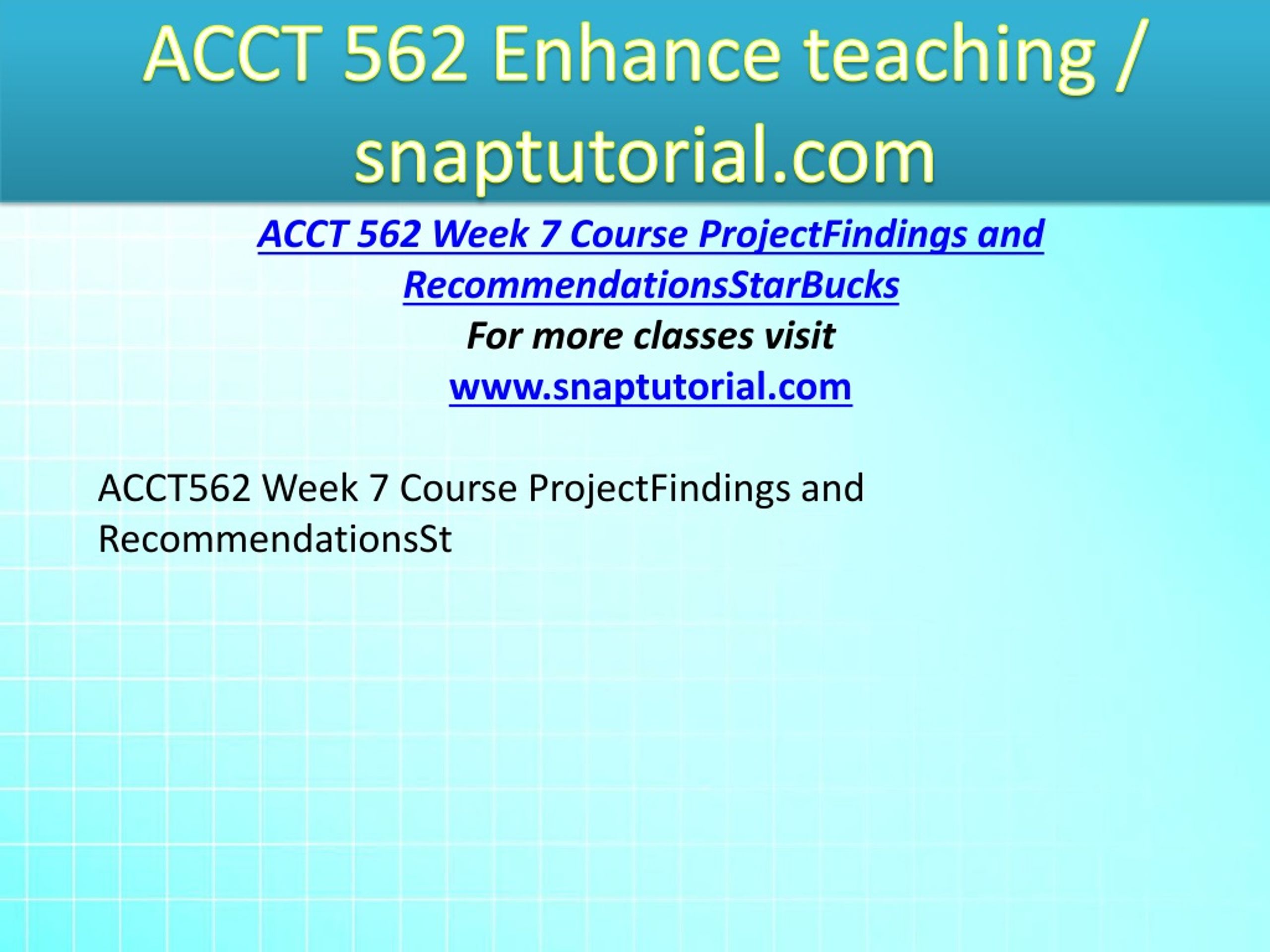 ACCT 562 Enhance teaching / snaptutorial.com

ACCT 562 Week 7 Course ProjectFindings and RecommendationsStarBucks
For more classes visit
www.snaptutorial.com

ACCT562 Week 7 Course ProjectFindings and RecommendationsSt